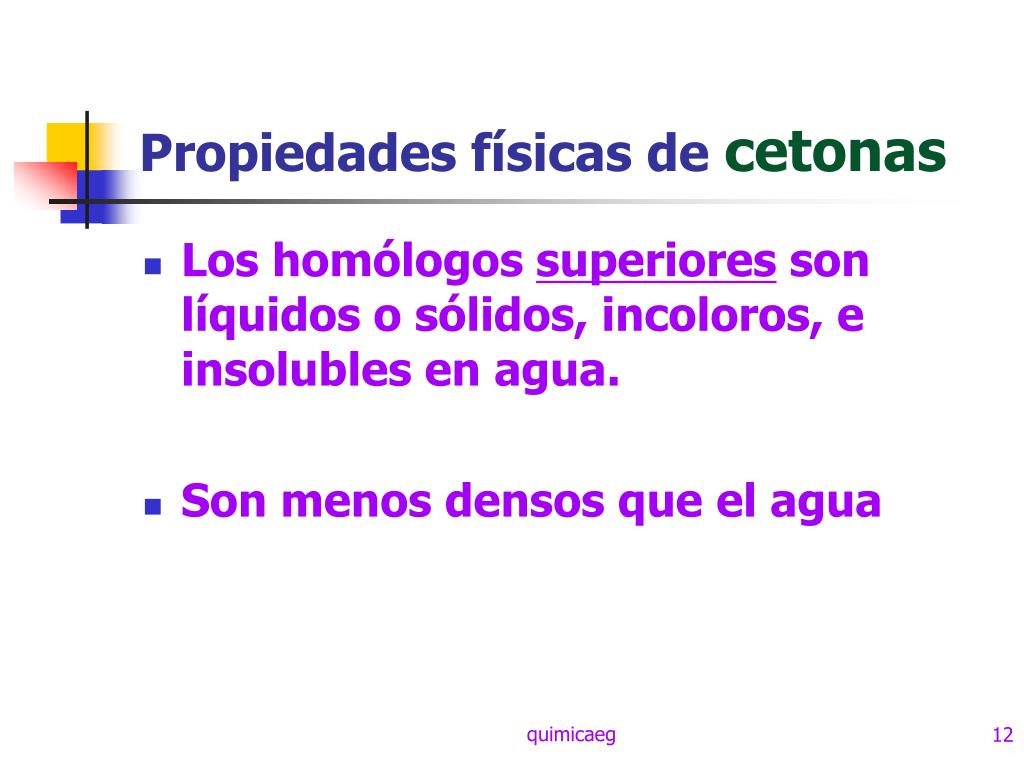 Propiedades físicas de cetonas

- Los homólogos superiores son líquidos o sólidos, incoloros, e insolubles en agua.

- Son menos densos que el agua

quimicaeg

12